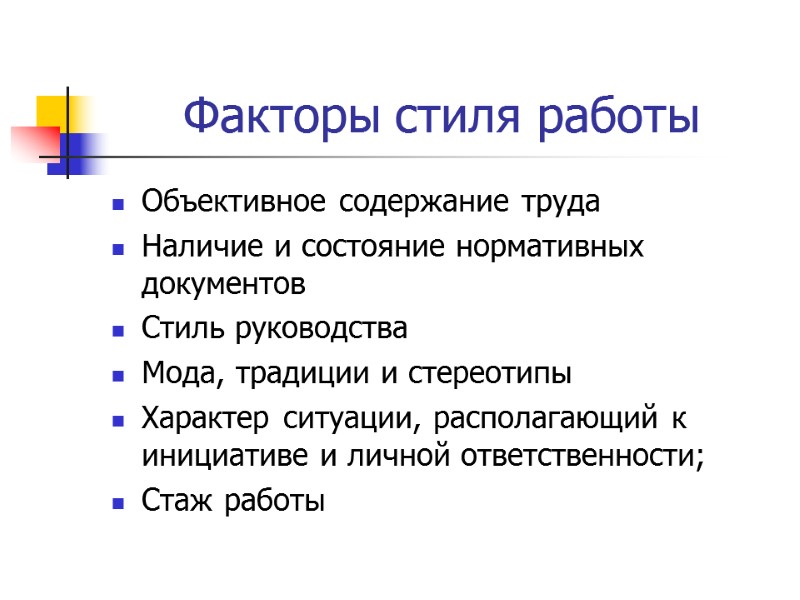 Факторы стиля работы

- Объективное содержание труда
- Наличие и состояние нормативных документов
- Стиль руководства
- Мода, традиции и стереотипы
- Характер ситуации, располагающий к инициативе и личной ответственности;
- Стаж работы